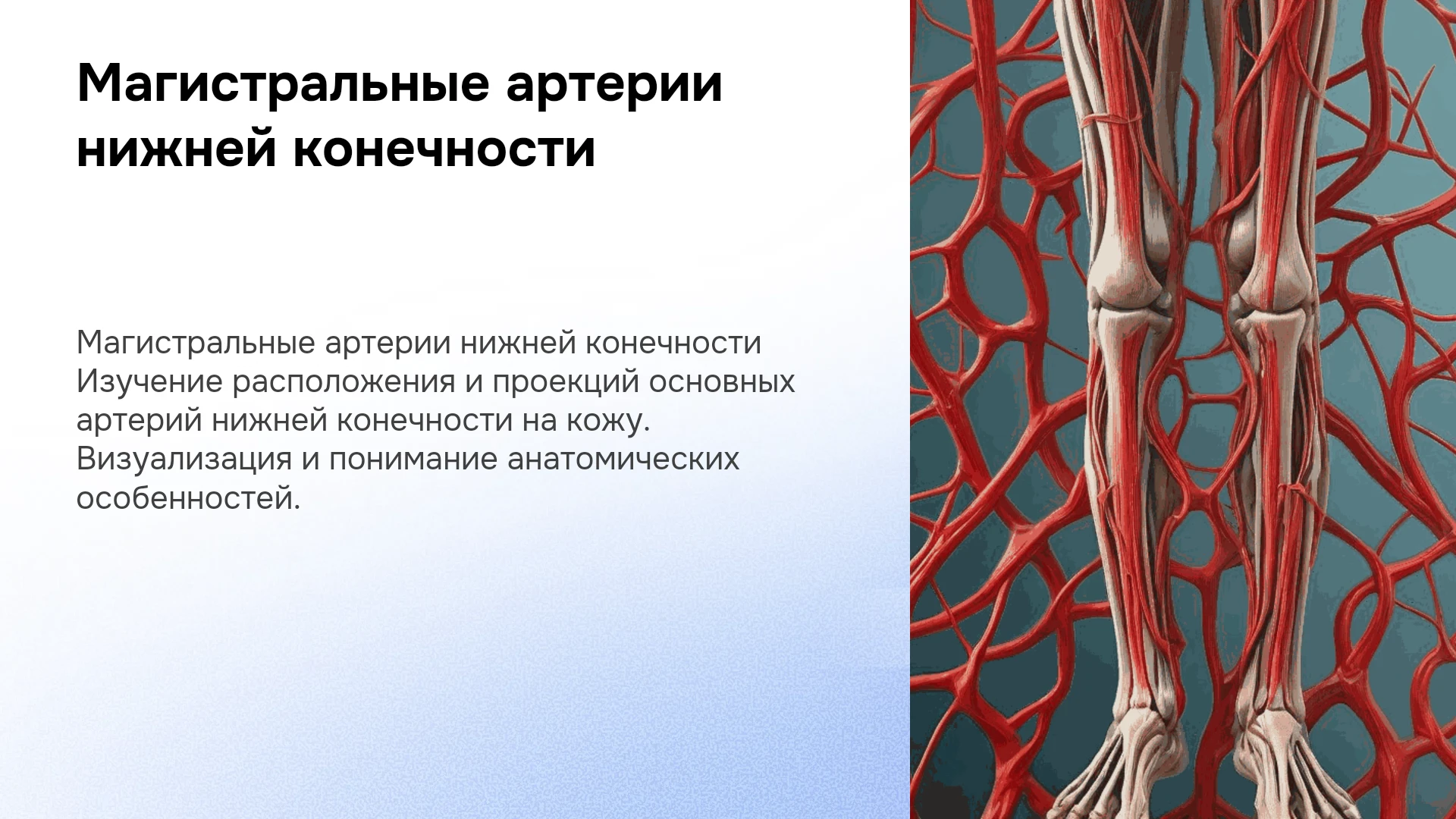 Магистральные артерии нижней конечности

Магистральные артерии нижней конечности Изучение расположения и проекций основных артерий нижней конечности на кожу. Визуализация и понимание анатомических особенностей.